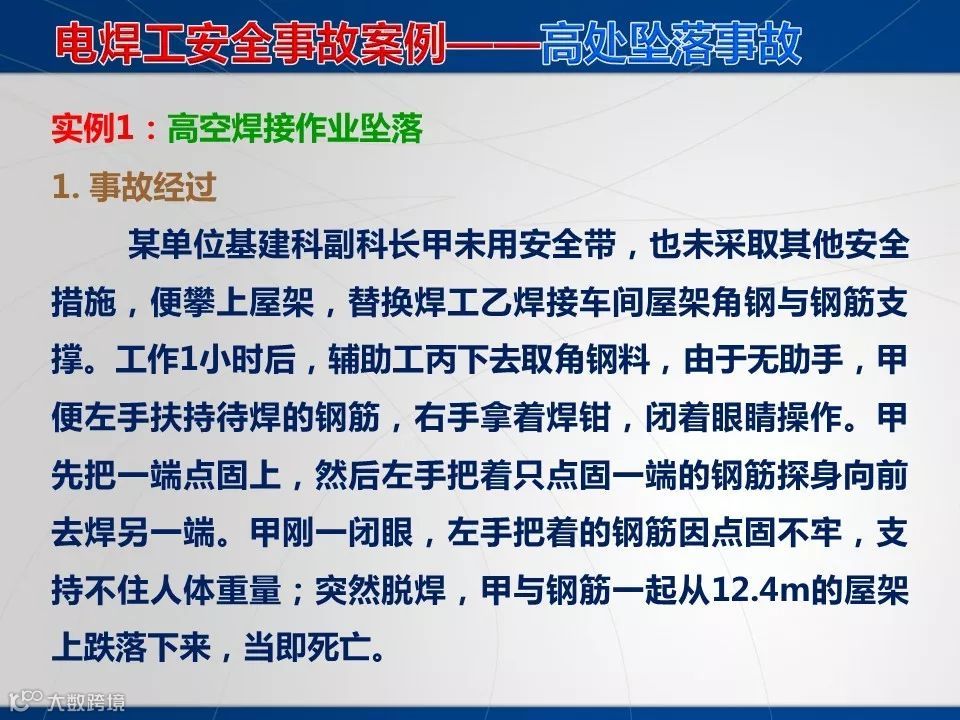 电焊工安全事故案例——高处坠落事故

实例1：高空焊接作业坠落

1. 事故经过

某单位基建科副科长甲未用安全带，也未采取其他安全措施，便攀上屋架，替换焊工乙焊接车间屋架角钢与钢筋支撑。工作1小时后，辅助工丙下去取角钢料，由于无助手，甲便左手扶持待焊的钢筋，右手拿着焊钳，闭着眼睛操作。甲先把一端点固上，然后左手把着只点固一端的钢筋探身向前去焊另一端。甲刚一闭眼，左手把着的钢筋因点固不牢，支持不住人体重量；突然脱焊，甲与钢筋一起从12.4m的屋架上跌落下来，当即死亡。

大数跨境